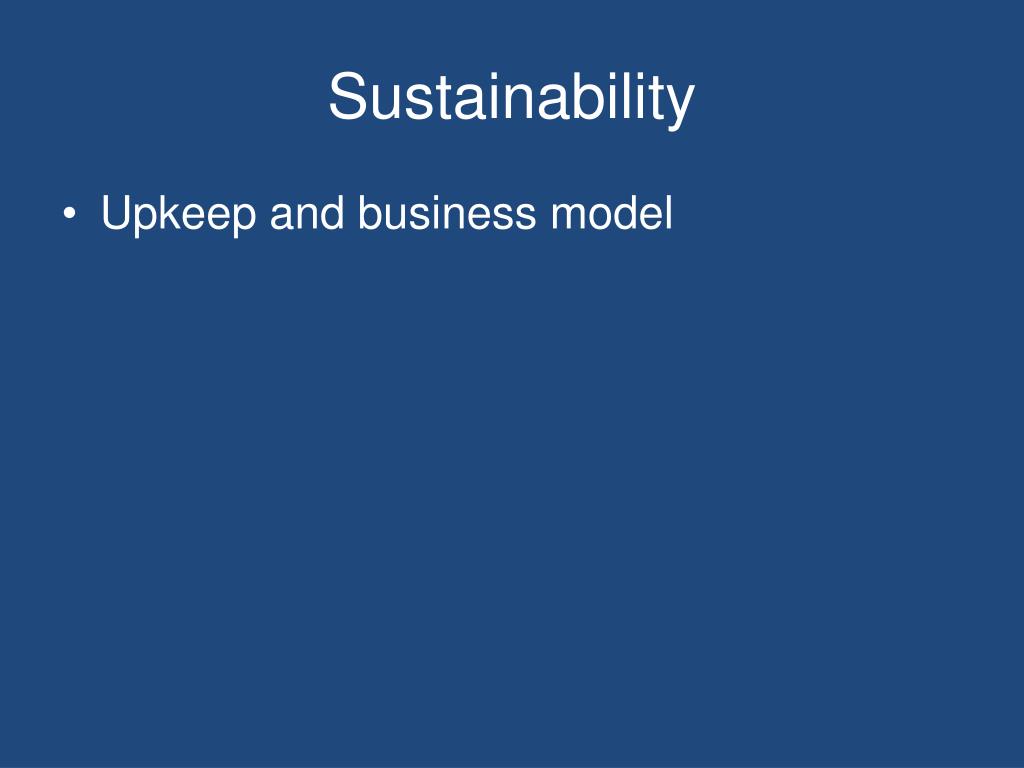 Sustainability

• Upkeep and business model